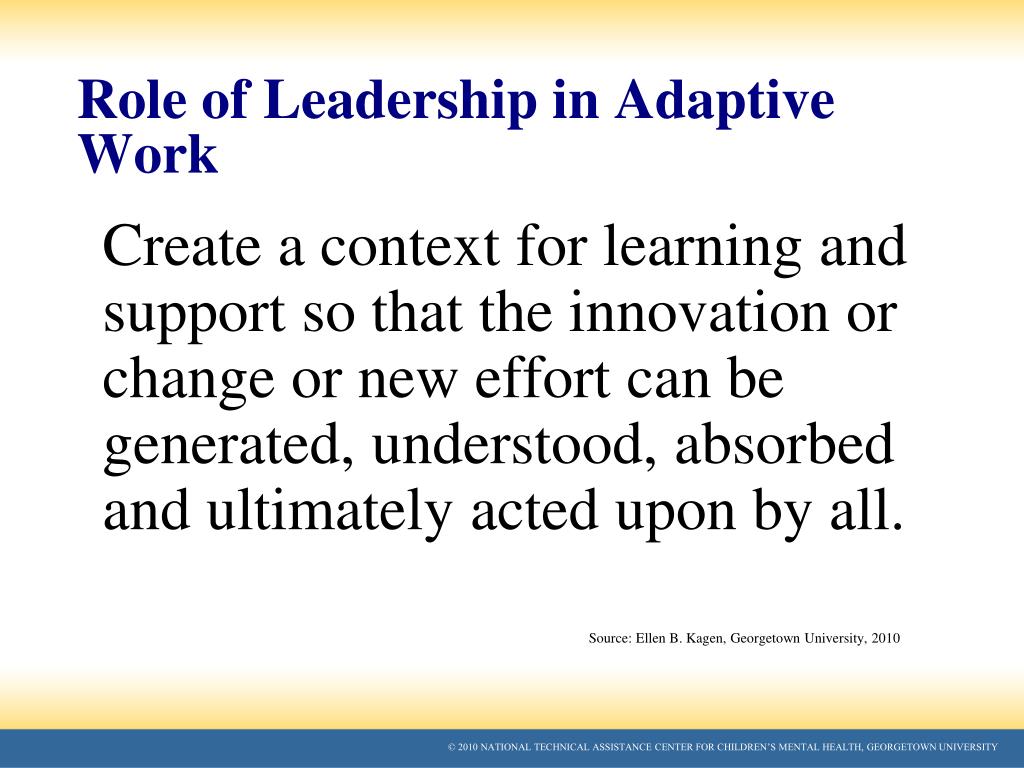 Role of Leadership in Adaptive Work

Create a context for learning and support so that the innovation or change or new effort can be generated, understood, absorbed and ultimately acted upon by all.

Source: Ellen B. Kagen, Georgetown University, 2010

© 2010 NATIONAL TECHNICAL ASSISTANCE CENTER FOR CHILDREN'S MENTAL HEALTH, GEORGETOWN UNIVERSITY